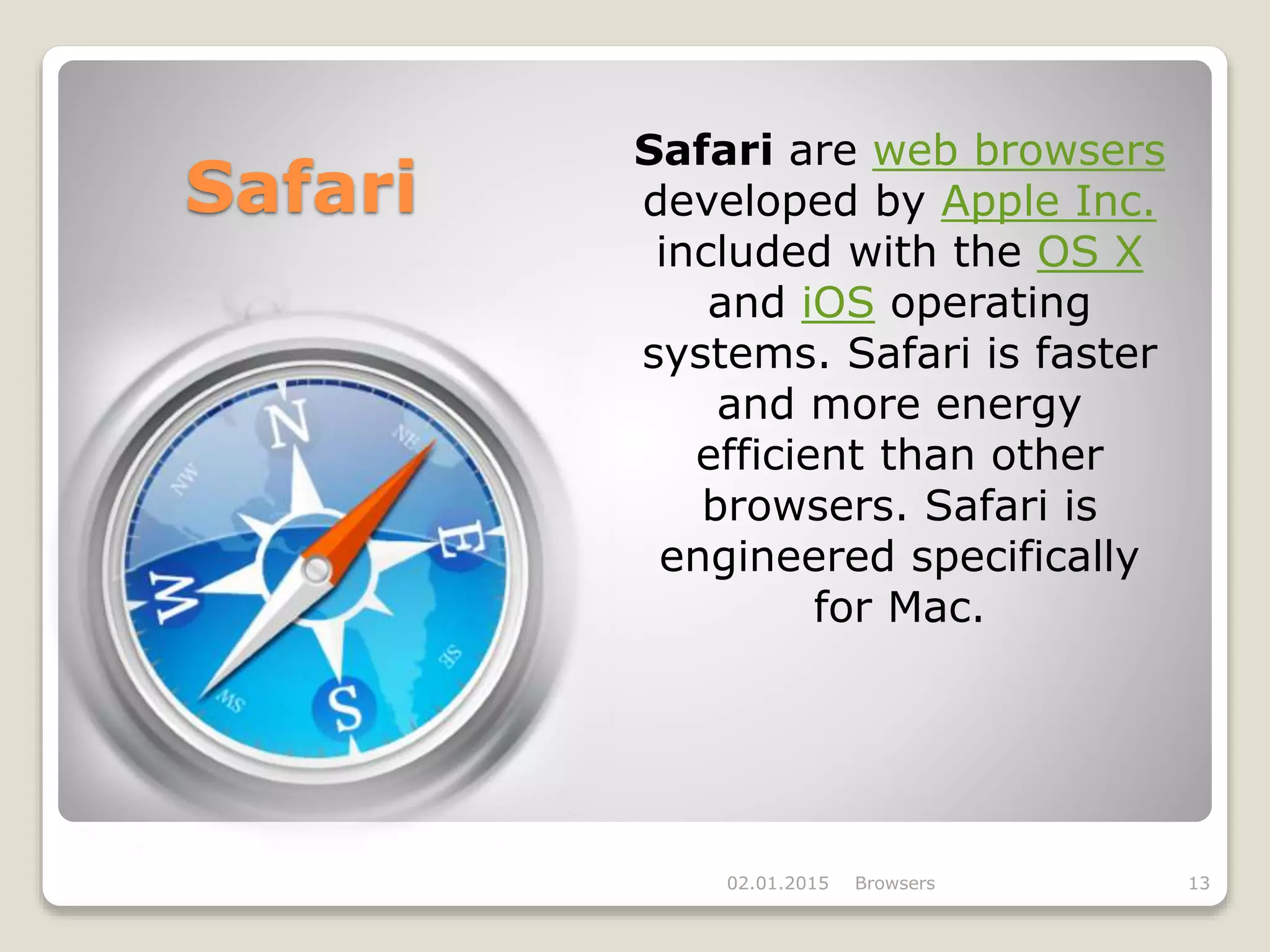 Safari

Safari are web browsers developed by Apple Inc. included with the OS X and iOS operating systems. Safari is faster and more energy efficient than other browsers. Safari is engineered specifically for Mac.

N
NE
E
SE
S
SW
W
NW

02.01.2015 Browsers 13